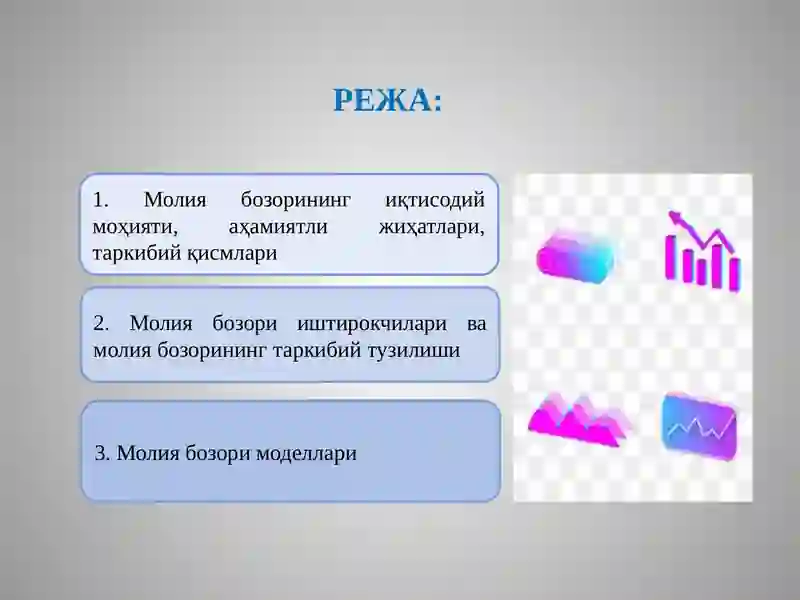 РЕЖА:

1. Молия бозорининг иқтисодий моҳияти, аҳамиятли жиҳатлари, таркибий қисмлари

2. Молия бозори иштирокчилари ва молия бозорининг таркибий тузилиши

3. Молия бозори моделлари